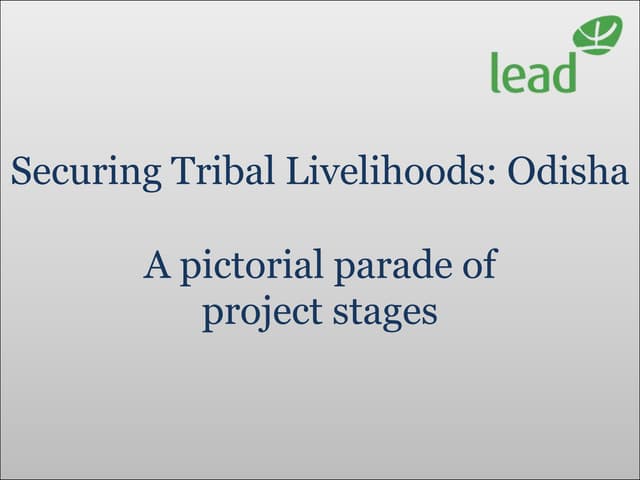 lead

Securing Tribal Livelihoods: Odisha

A pictorial parade of project stages